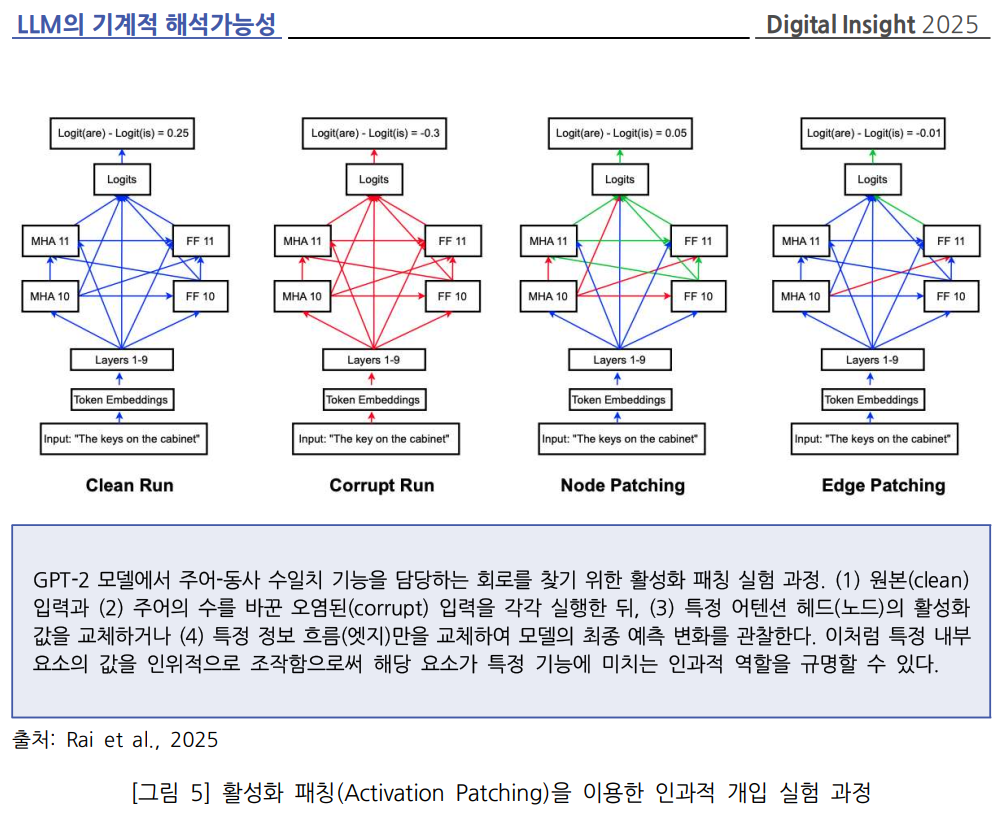 LLM의 기계적 해석가능성

Digital Insight 2025

Logit(are) - Logit(is) = 0.25

Logits

MHA 11

FF 11

MHA 10

FF 10

Layers 1-9

Token Embeddings

Input: "The keys on the cabinet"

Clean Run

Logit(are) - Logit(is) = -0.3

Logits

MHA 11

FF 11

MHA 10

FF 10

Layers 1-9

Token Embeddings

Input: "The key on the cabinet"

Corrupt Run

Logit(are) - Logit(is) = 0.05

Logits

MHA 11

FF 11

MHA 10

FF 10

Layers 1-9

Token Embeddings

Input: "The keys on the cabinet"

Node Patching

Logit(are) - Logit(is) = -0.01

Logits

MHA 11

FF 11

MHA 10

FF 10

Layers 1-9

Token Embeddings

Input: "The keys on the cabinet"

Edge Patching

GPT-2 모델에서 주어-동사 수일치 기능을 담당하는 회로를 찾기 위한 활성화 패칭 실험 과정. (1) 원본(clean) 입력과 (2) 주어의 수를 바꾼 오염된(corrupt) 입력을 각각 실행한 뒤, (3) 특정 어텐션 헤드(노드)의 활성화 값을 교체하거나 (4) 특정 정보 흐름(엣지)만을 교체하여 모델의 최종 예측 변화를 관찰한다. 이처럼 특정 내부 요소의 값을 인위적으로 조작함으로써 해당 요소가 특정 기능에 미치는 인과적 역할을 규명할 수 있다.

출처: Rai et al., 2025

[그림 5] 활성화 패칭(Activation Patching)을 이용한 인과적 개입 실험 과정